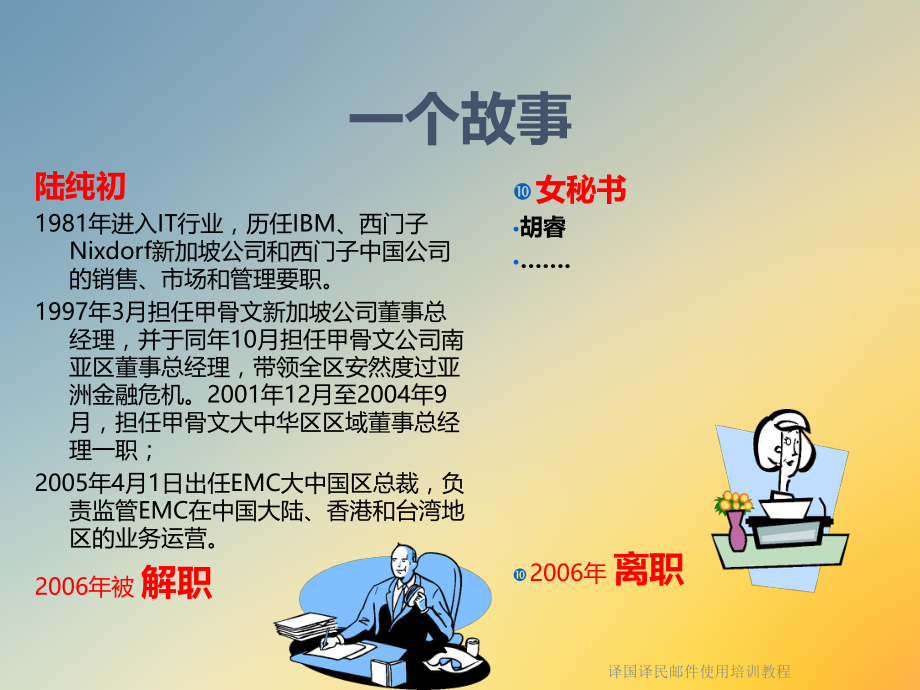 一个故事

陆纯初

1981年进入IT行业，历任IBM、西门子Nixdorf新加坡公司和西门子中国公司的销售、市场和管理要职。

1997年3月担任甲骨文新加坡公司董事总经理，并于同年10月担任甲骨文公司南亚区董事总经理，带领全区安然度过亚洲金融危机。2001年12月至2004年9月，担任甲骨文大中华区区域董事总经理一职；

2005年4月1日出任EMC大中国区总裁，负责监管EMC在中国大陆、香港和台湾地区的业务运营。

2006年被 解职

⑩ 女秘书

•胡睿

•.......

⑩ 2006年 离职

译国译民邮件使用培训教程